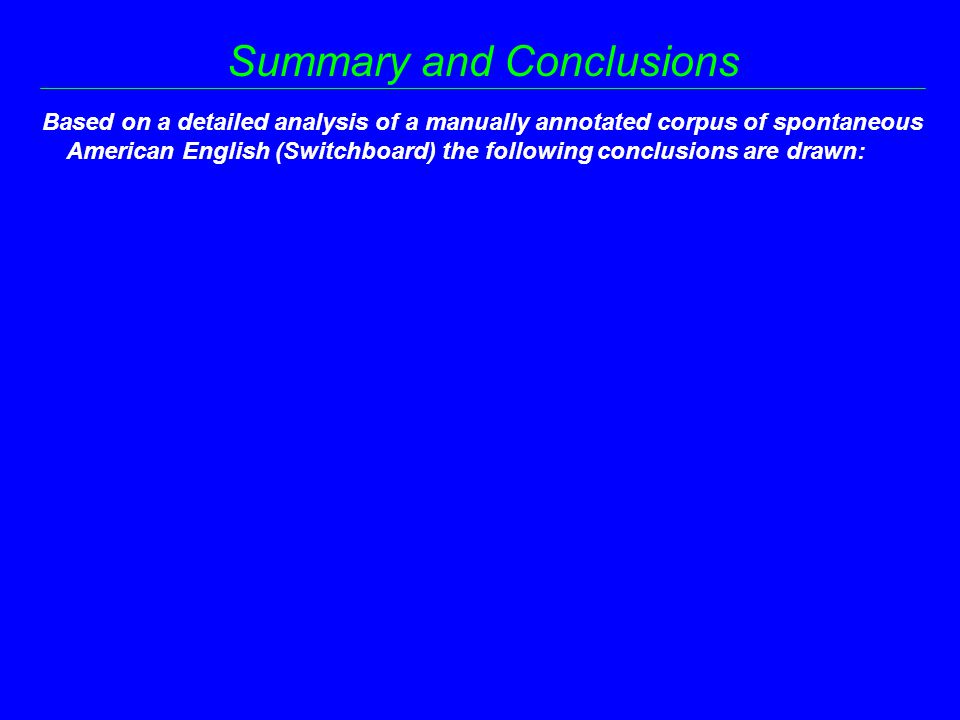 Summary and Conclusions

Based on a detailed analysis of a manually annotated corpus of spontaneous American English (Switchboard) the following conclusions are drawn: